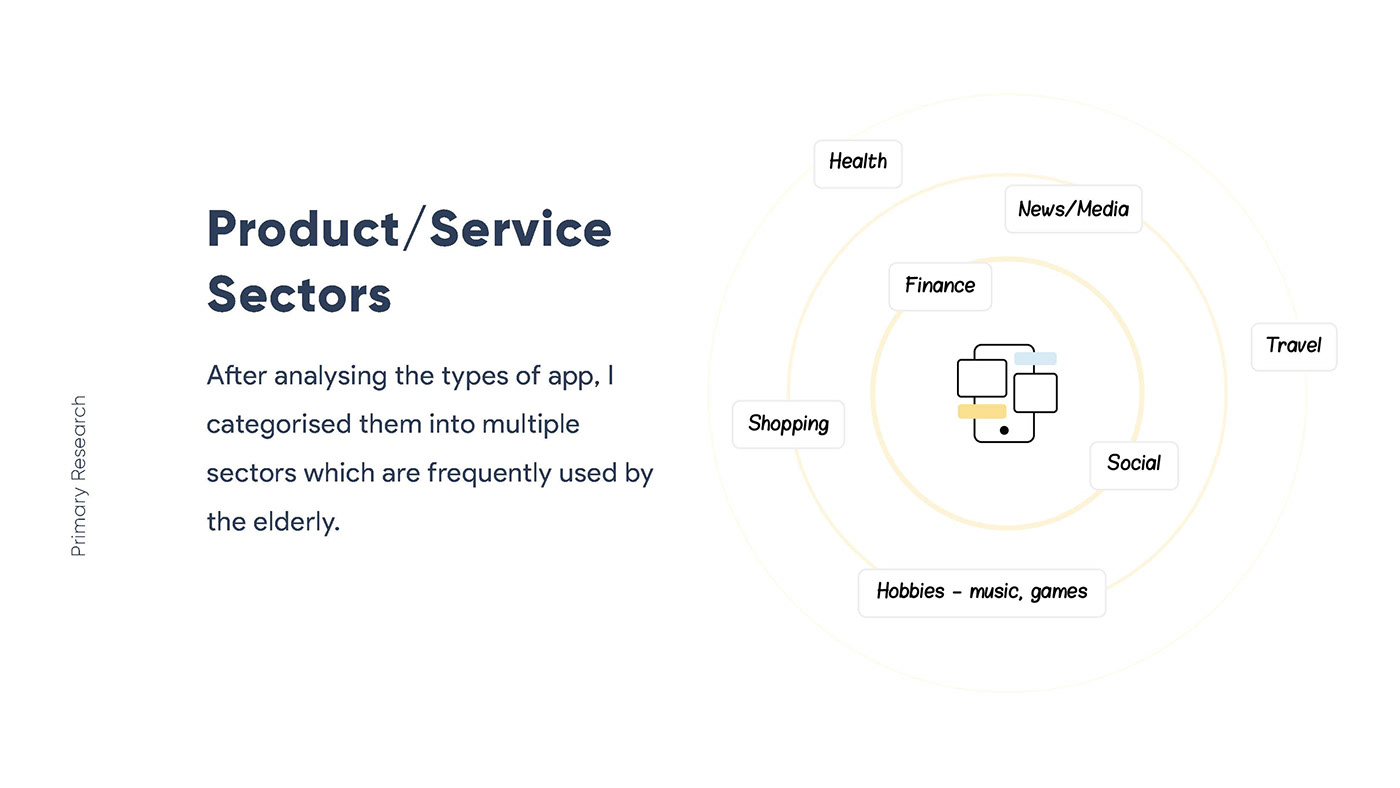 Primary Research

Product/Service Sectors

After analysing the types of app, I categorised them into multiple sectors which are frequently used by the elderly.

Health

News/Media

Finance

Travel

Shopping

Social

Hobbies - music, games